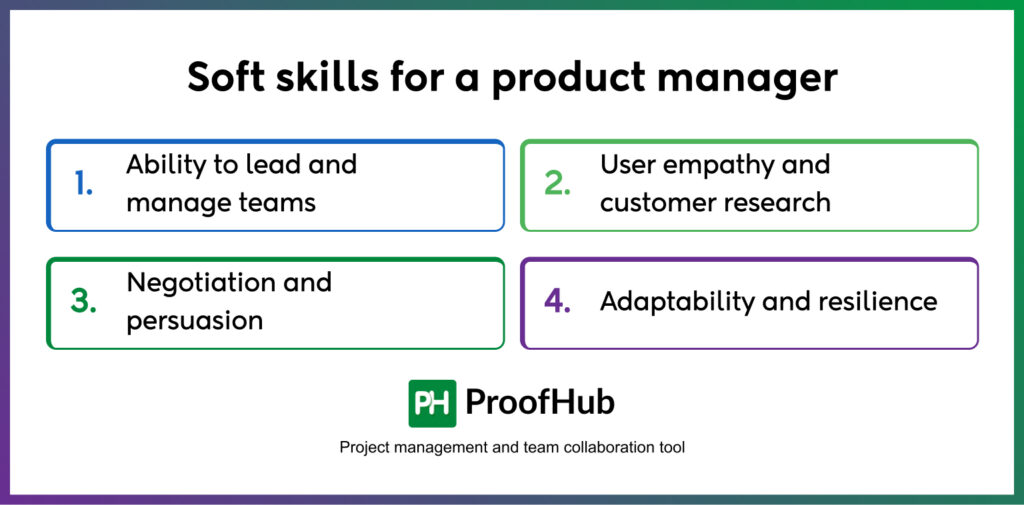 Soft skills for a product manager

1. Ability to lead and manage teams

2. User empathy and customer research

3. Negotiation and persuasion

4. Adaptability and resilience

PH ProofHub

Project management and team collaboration tool